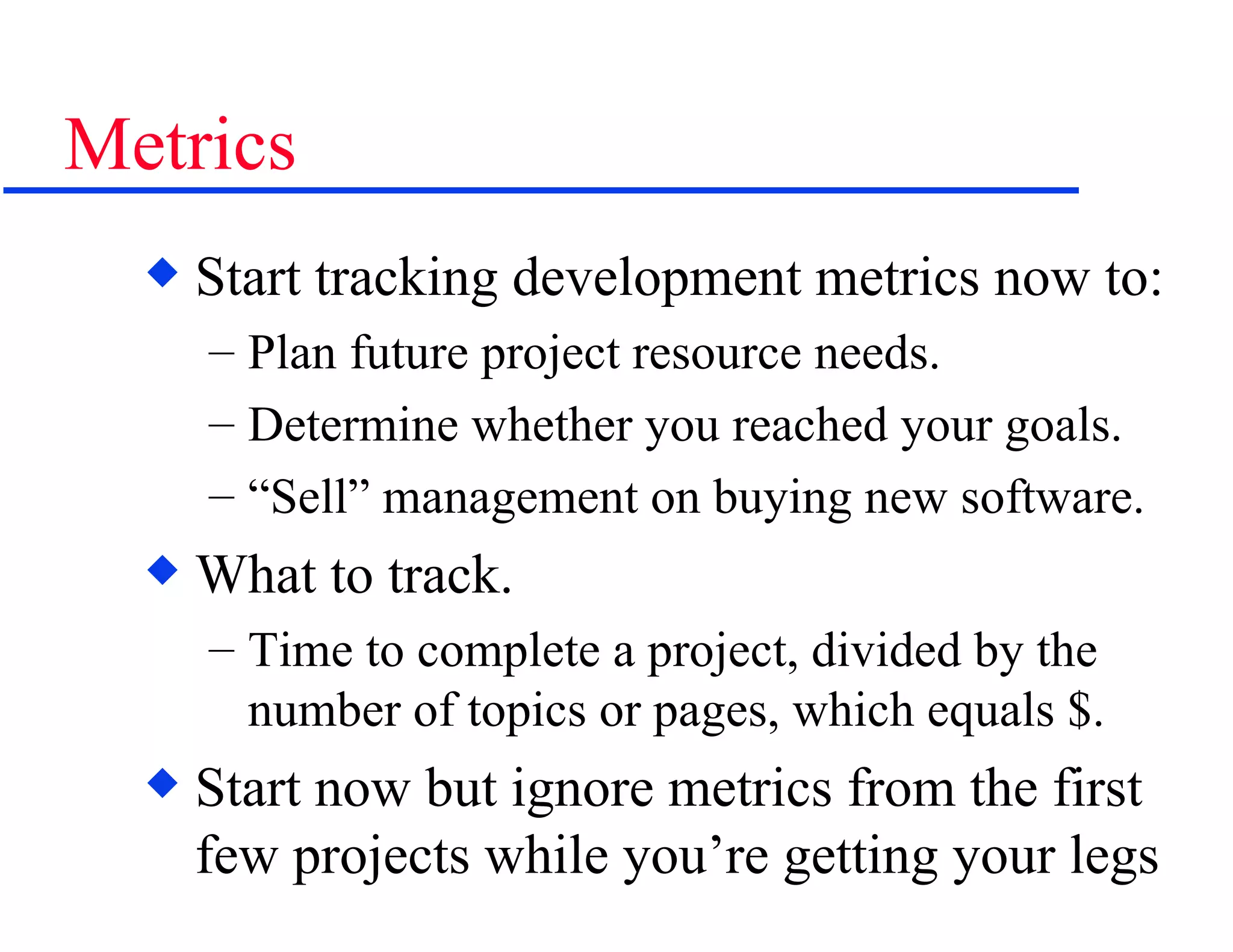 Metrics

◆ Start tracking development metrics now to:
– Plan future project resource needs.
– Determine whether you reached your goals.
– “Sell” management on buying new software.

◆ What to track.
– Time to complete a project, divided by the number of topics or pages, which equals \$.

◆ Start now but ignore metrics from the first few projects while you’re getting your legs